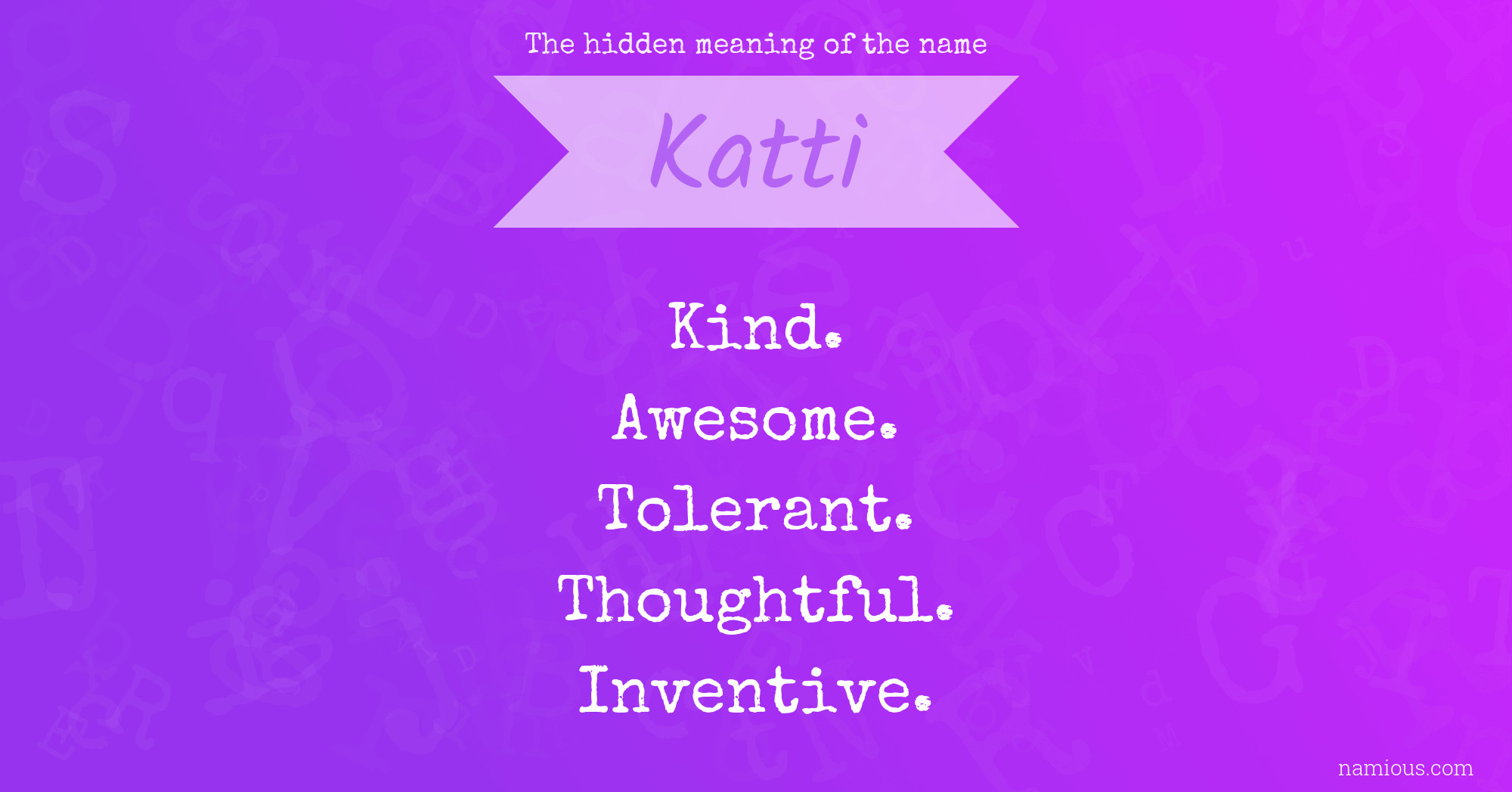 The hidden meaning of the name

Katti

Kind.
Awesome.
Tolerant.
Thoughtful.
Inventive.

namious.com